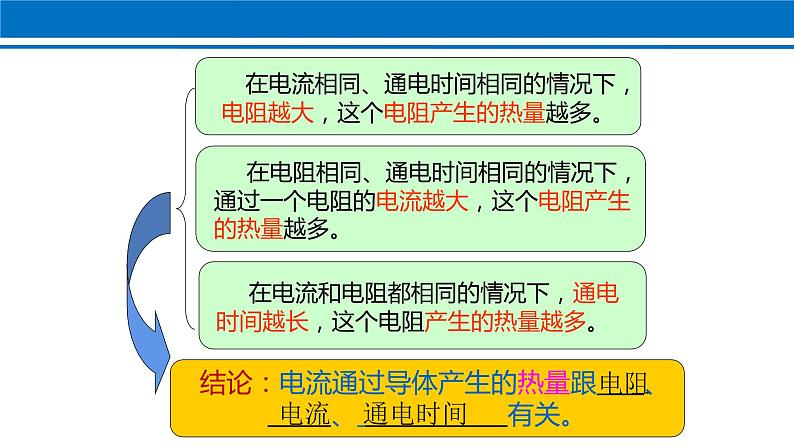 在电流相同、通电时间相同的情况下，电阻越大，这个电阻产生的热量越多。

在电阻相同、通电时间相同的情况下，通过一个电阻的电流越大，这个电阻产生的热量越多。

在电流和电阻都相同的情况下，通电时间越长，这个电阻产生的热量越多。

结论：电流通过导体产生的热量跟电阻、电流、通电时间有关。